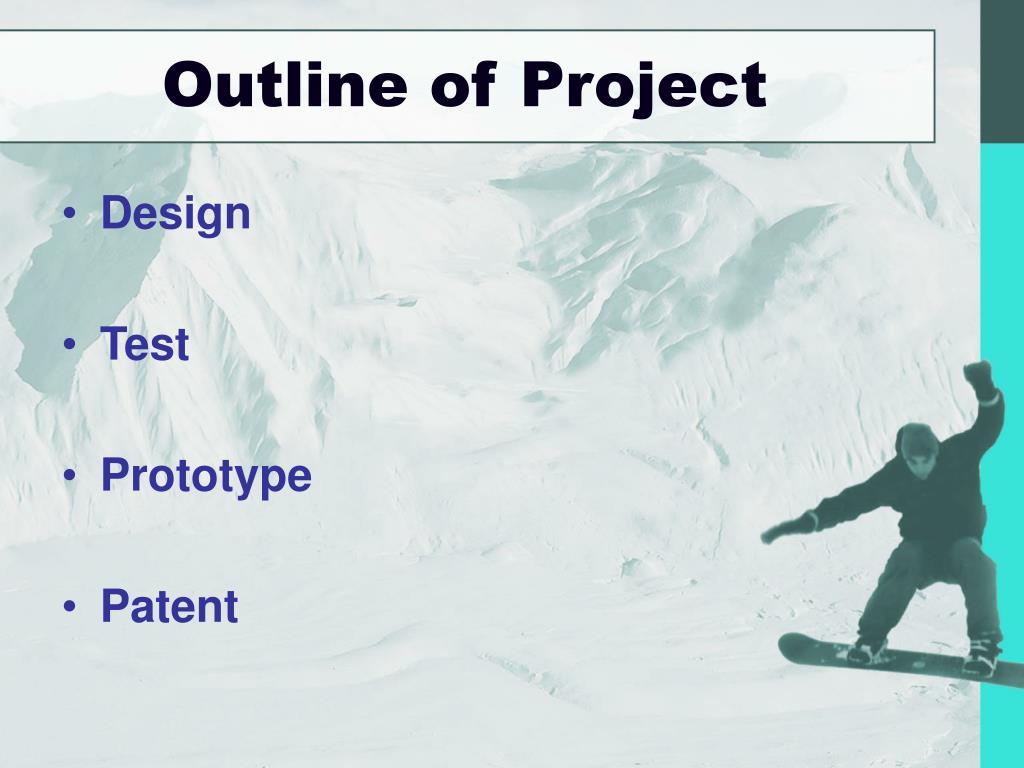 Outline of Project

• Design

• Test

• Prototype

• Patent